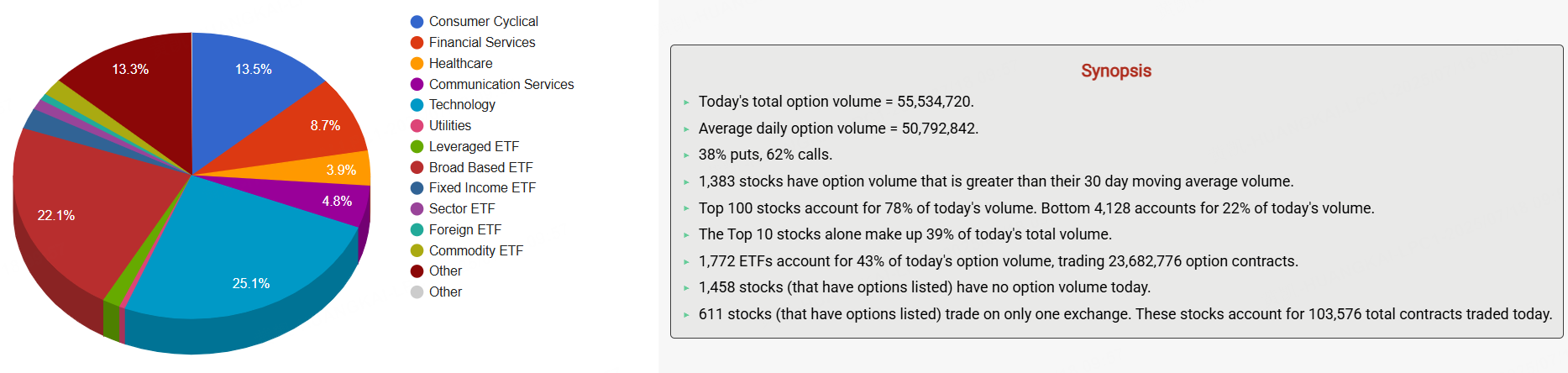 13.3%
13.5%
8.7%
3.9%
4.8%
22.1%
25.1%

Consumer Cyclical
Financial Services
Healthcare
Communication Services
Technology
Utilities
Leveraged ETF
Broad Based ETF
Fixed Income ETF
Sector ETF
Foreign ETF
Commodity ETF
Other
Other

Synopsis

Today's total option volume = 55,534,720.

Average daily option volume = 50,792,842.

38% puts, 62% calls.

1,383 stocks have option volume that is greater than their 30 day moving average volume.

Top 100 stocks account for 78% of today's volume. Bottom 4,128 accounts for 22% of today's volume.

The Top 10 stocks alone make up 39% of today's total volume.

1,772 ETFs account for 43% of today's option volume, trading 23,682,776 option contracts.

1,458 stocks (that have options listed) have no option volume today.

611 stocks (that have options listed) trade on only one exchange. These stocks account for 103,576 total contracts traded today.